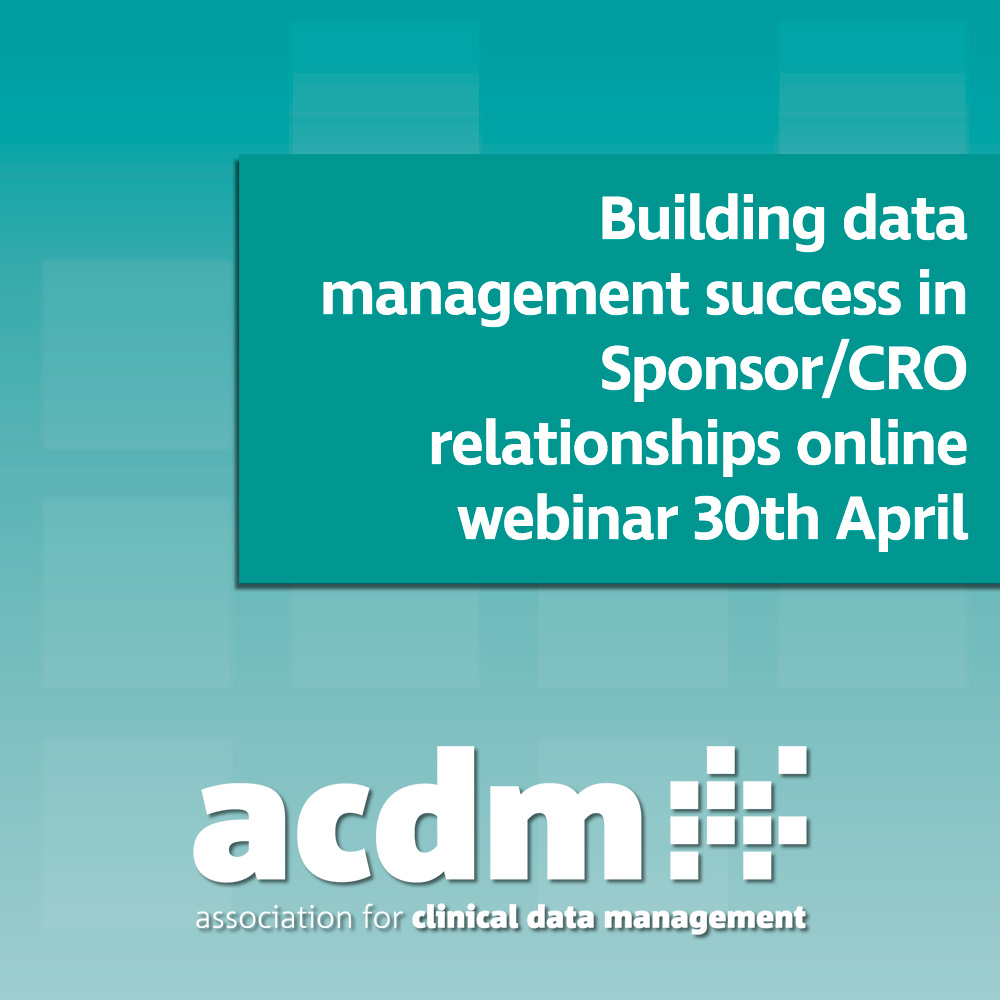 Building data management success in Sponsor/CRO relationships online webinar 30th April

acdm

association for clinical data management